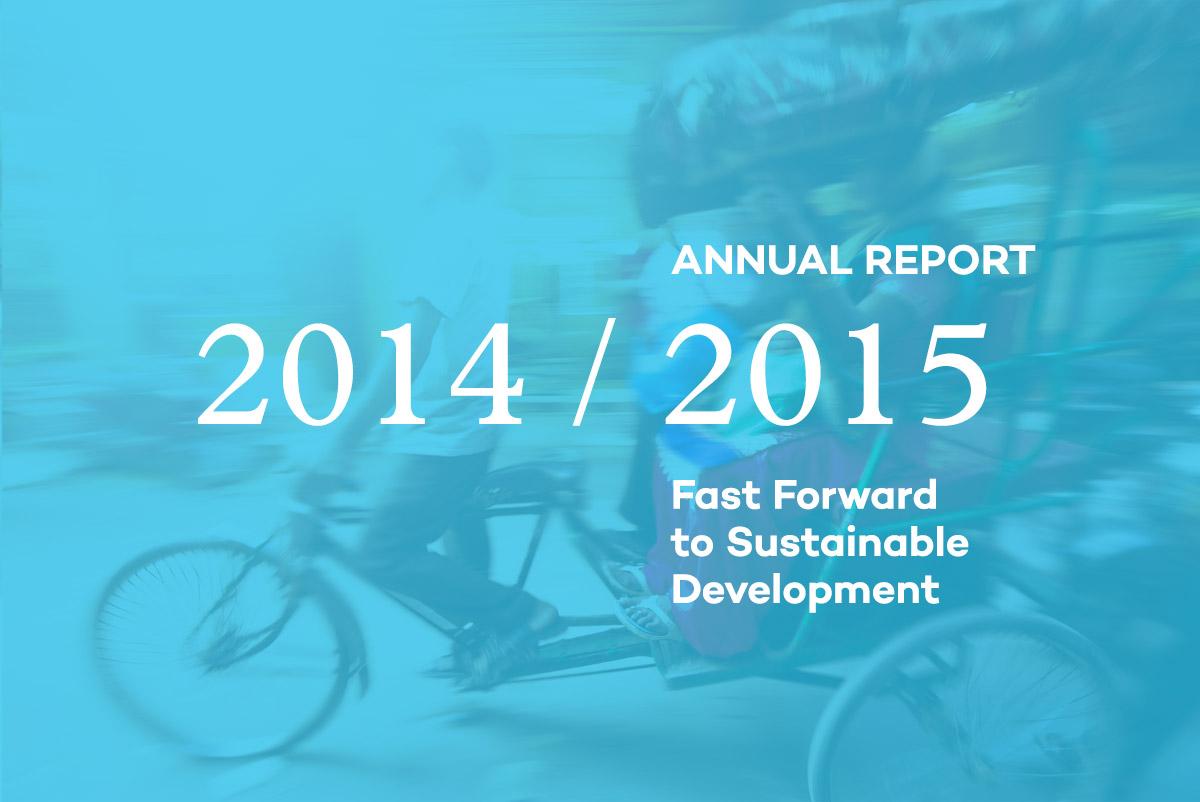 ANNUAL REPORT

2014 / 2015

Fast Forward to Sustainable Development